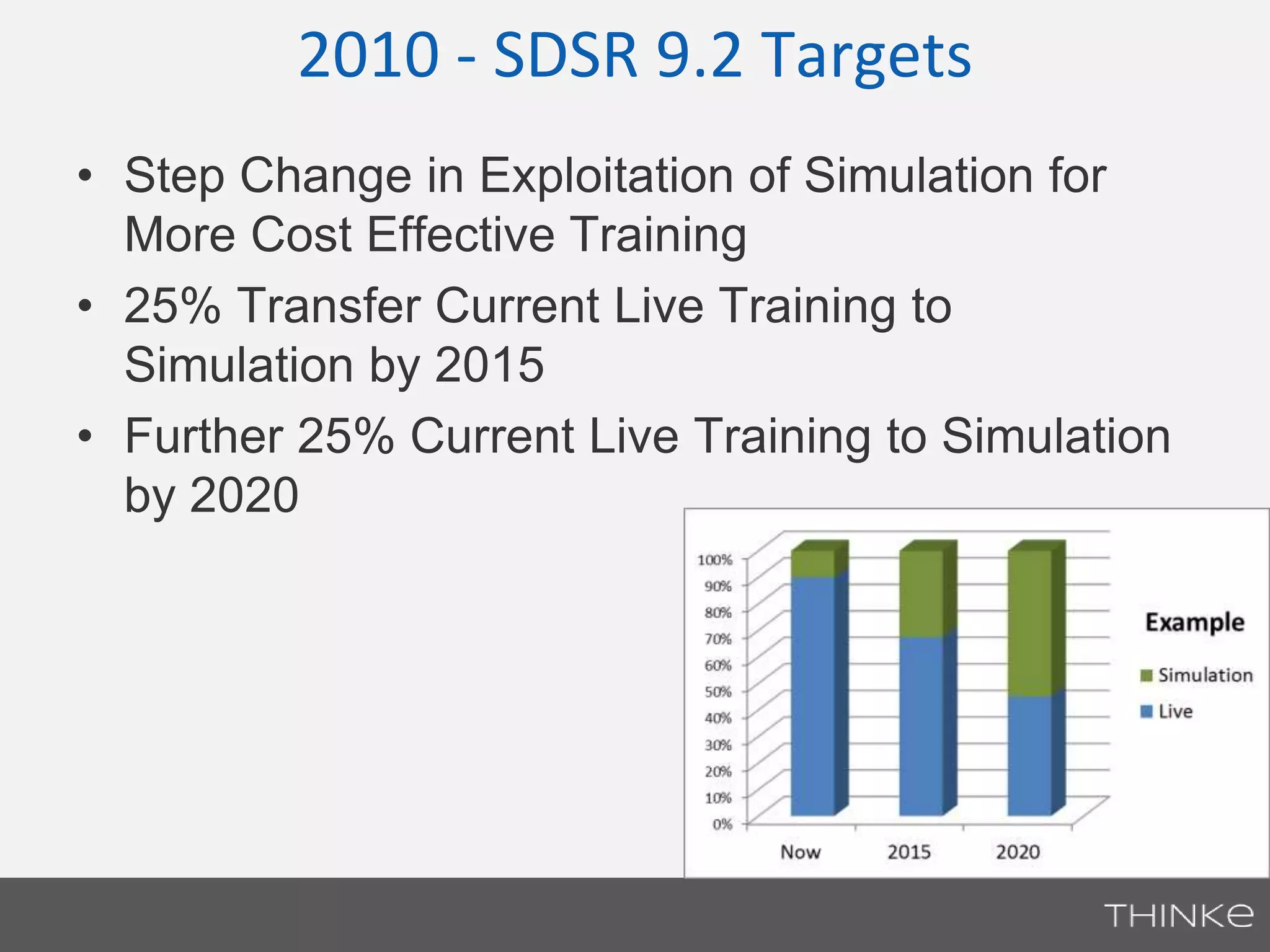 2010 - SDSR 9.2 Targets

• Step Change in Exploitation of Simulation for More Cost Effective Training

• 25% Transfer Current Live Training to Simulation by 2015

• Further 25% Current Live Training to Simulation by 2020

100%
90%
80%
70%
60%
50%
40%
30%
20%
10%
0%

Now 2015 2020

Example

Simulation

Live

THINKe